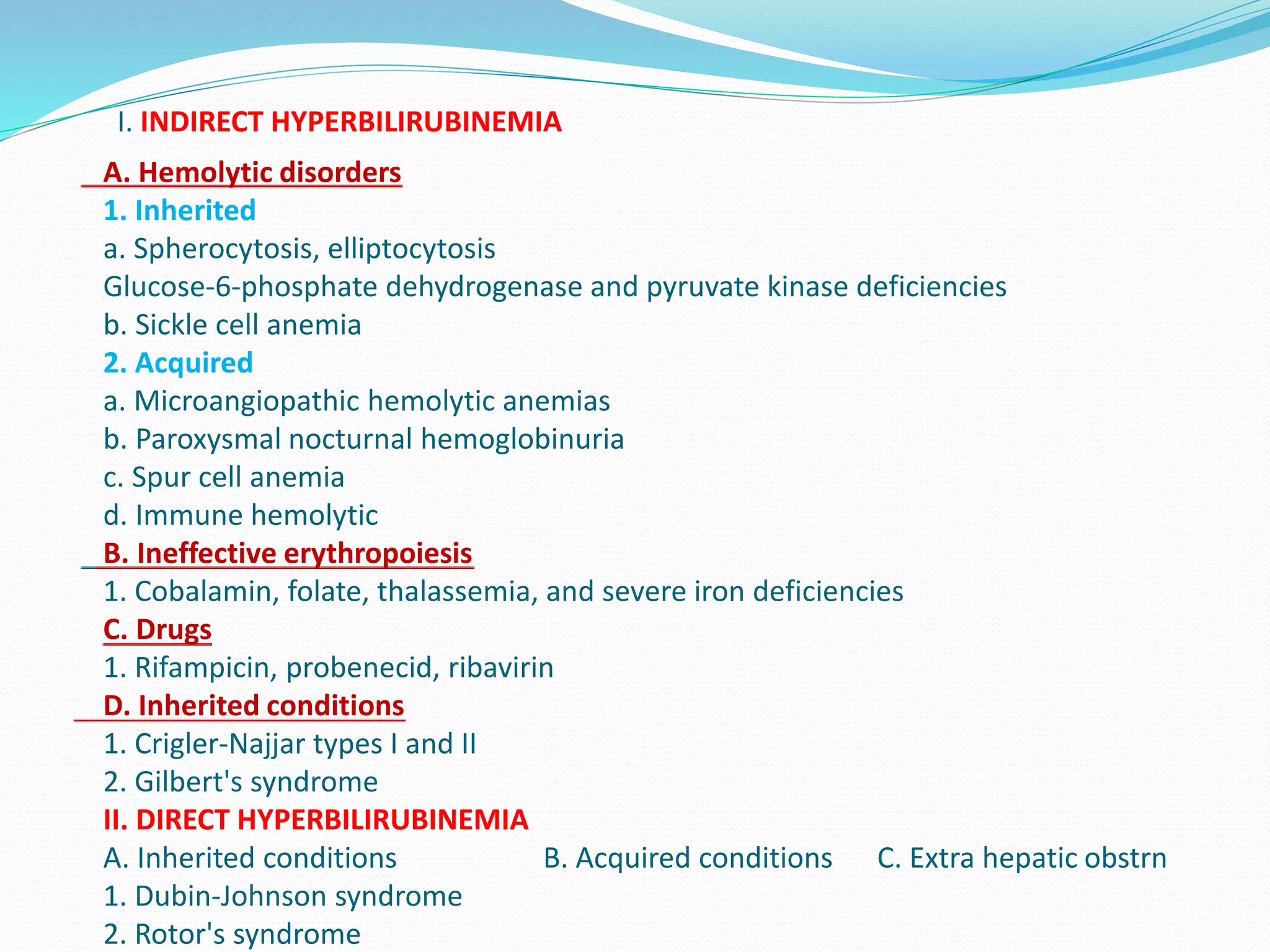 I. INDIRECT HYPERBILIRUBINEMIA

A. Hemolytic disorders
1. Inherited
a. Spherocytosis, elliptocytosis
Glucose-6-phosphate dehydrogenase and pyruvate kinase deficiencies
b. Sickle cell anemia
2. Acquired
a. Microangiopathic hemolytic anemias
b. Paroxysmal nocturnal hemoglobinuria
c. Spur cell anemia
d. Immune hemolytic
B. Ineffective erythropoiesis
1. Cobalamin, folate, thalassemia, and severe iron deficiencies
C. Drugs
1. Rifampicin, probenecid, ribavirin
D. Inherited conditions
1. Crigler-Najjar types I and II
2. Gilbert's syndrome
II. DIRECT HYPERBILIRUBINEMIA
A. Inherited conditions

B. Acquired conditions

C. Extra hepatic obstrn

1. Dubin-Johnson syndrome
2. Rotor's syndrome